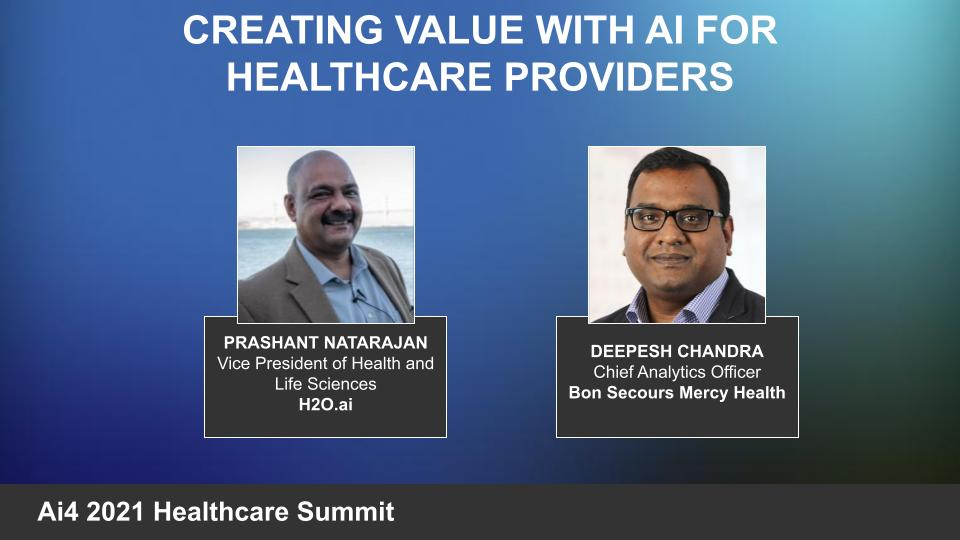 CREATING VALUE WITH AI FOR HEALTHCARE PROVIDERS

PRASHANT NATARAJAN
Vice President of Health and Life Sciences
H2O.ai

DEEPESH CHANDRA
Chief Analytics Officer
Bon Secours Mercy Health

Ai4 2021 Healthcare Summit